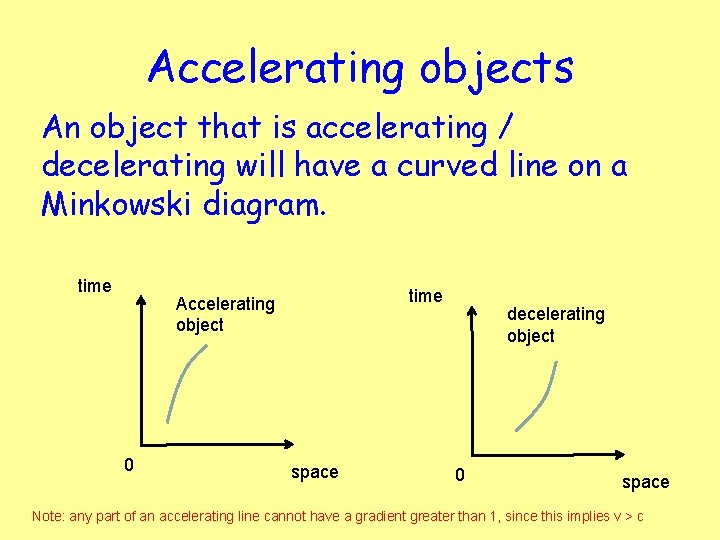 Accelerating objects

An object that is accelerating / decelerating will have a curved line on a Minkowski diagram.

time
Accelerating object
0
space

time
decelerating object
0
space

Note: any part of an accelerating line cannot have a gradient greater than 1, since this implies v > c